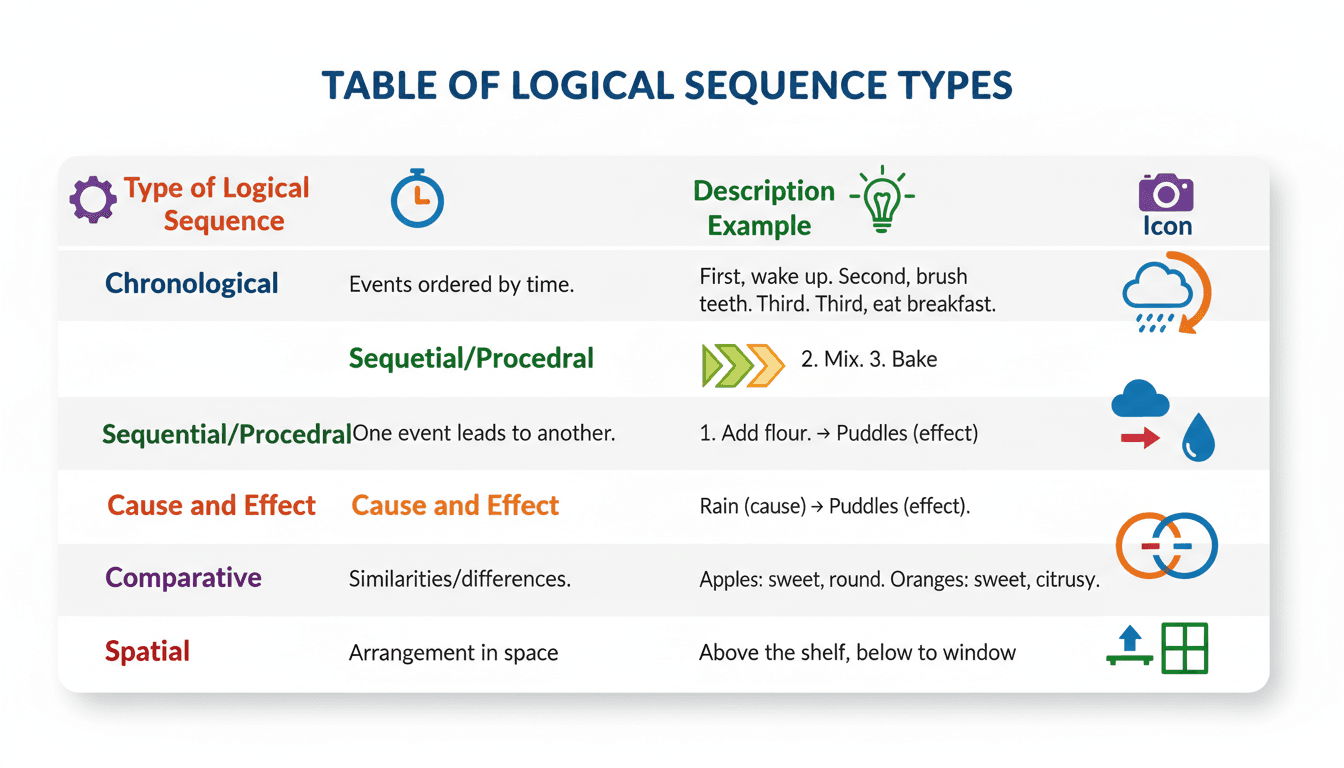 TABLE OF LOGICAL SEQUENCE TYPES

| Type of Logical Sequence | | Description Example | Icon |
|---|---|---|---|
| Chronological | Events ordered by time. | First, wake up. Second, brush teeth. Third. Third, eat breakfast. | |
| | Sequetial/Procedral | 2. Mix. 3. Bake | |
| Sequential/Procedral | One event leads to another. | 1. Add flour. → Puddles (effect) | |
| Cause and Effect | Cause and Effect | Rain (cause) → Puddles (effect). | |
| Comparative | Similarities/differences. | Apples: sweet, round. Oranges: sweet, citrusy. | |
| Spatial | Arrangement in space | Above the shelf, below to window | |